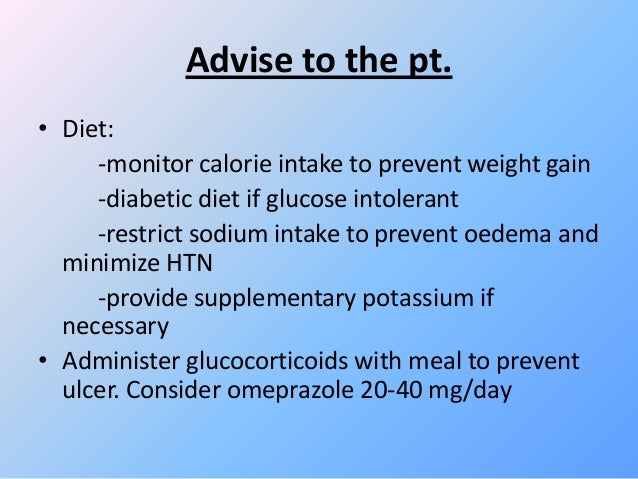 Advise to the pt.

• Diet:

-monitor calorie intake to prevent weight gain

-diabetic diet if glucose intolerant

-restrict sodium intake to prevent oedema and minimize HTN

-provide supplementary potassium if necessary

• Administer glucocorticoids with meal to prevent ulcer. Consider omeprazole 20-40 mg/day